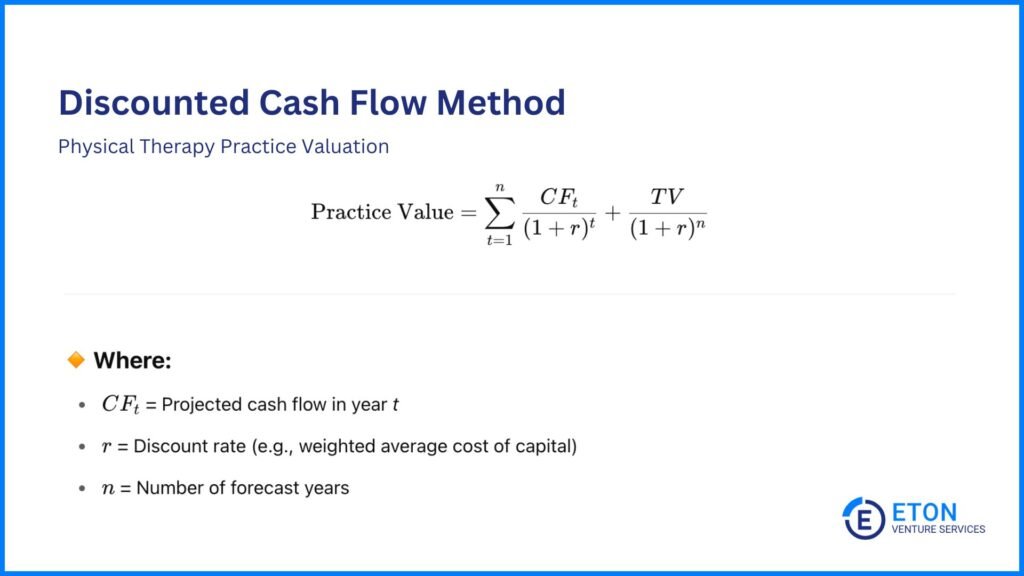 Discounted Cash Flow Method

Physical Therapy Practice Valuation

$\text{Practice Value} = \sum_{t=1}^{n} \frac{CF_t}{(1+r)^t} + \frac{TV}{(1+r)^n}$

Where:

- $CF_t$ = Projected cash flow in year $t$
- $r$ = Discount rate (e.g., weighted average cost of capital)
- $n$ = Number of forecast years

E ETON VENTURE SERVICES